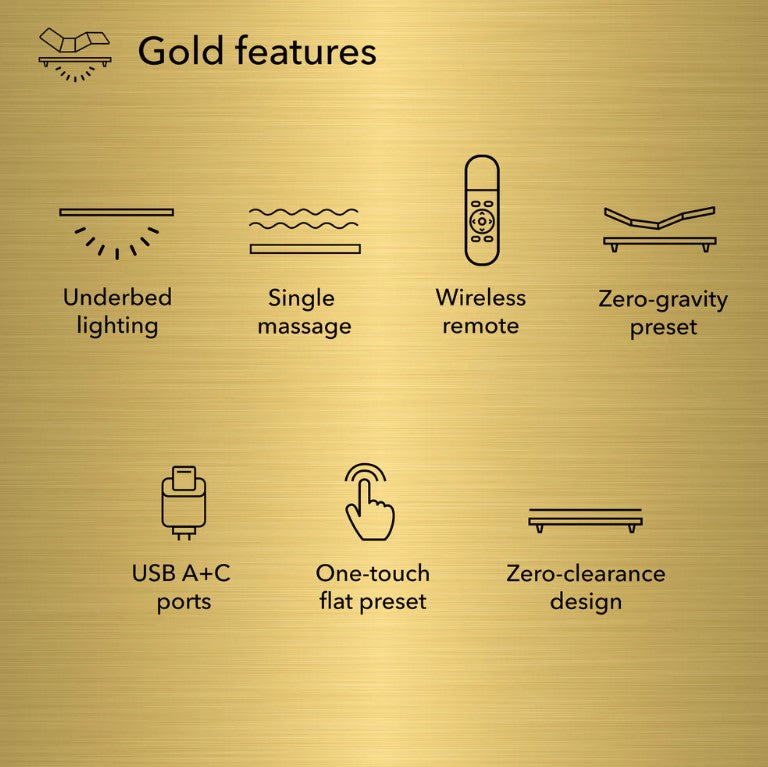 Gold features

Underbed lighting

Single massage

Wireless remote

Zero-gravity preset

USB A+C ports

One-touch flat preset

Zero-clearance design